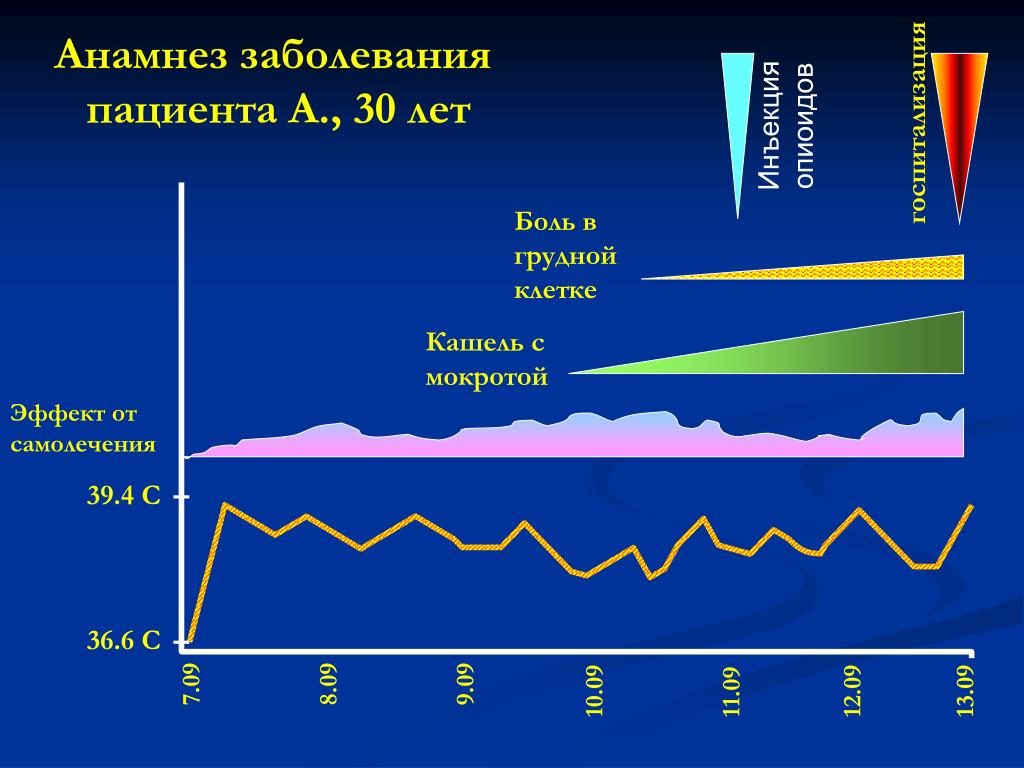 Анамнез заболевания пациента А., 30 лет

Инъекция опиоидов

госпитализация

Боль в грудной клетке

Кашель с мокротой

Эффект от самолечения

39.4 С

36.6 С

7.09
8.09
9.09
10.09
11.09
12.09
13.09